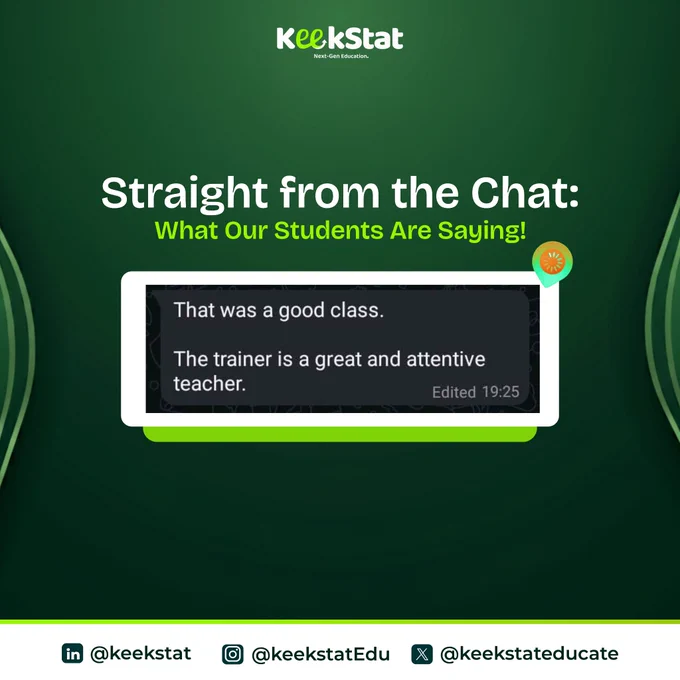 KeekStat
Next-Gen Education.

Straight from the Chat:
What Our Students Are Saying!

That was a good class.

The trainer is a great and attentive teacher.
Edited 19:25

@keekstat @keekstatEdu @keekstateducate